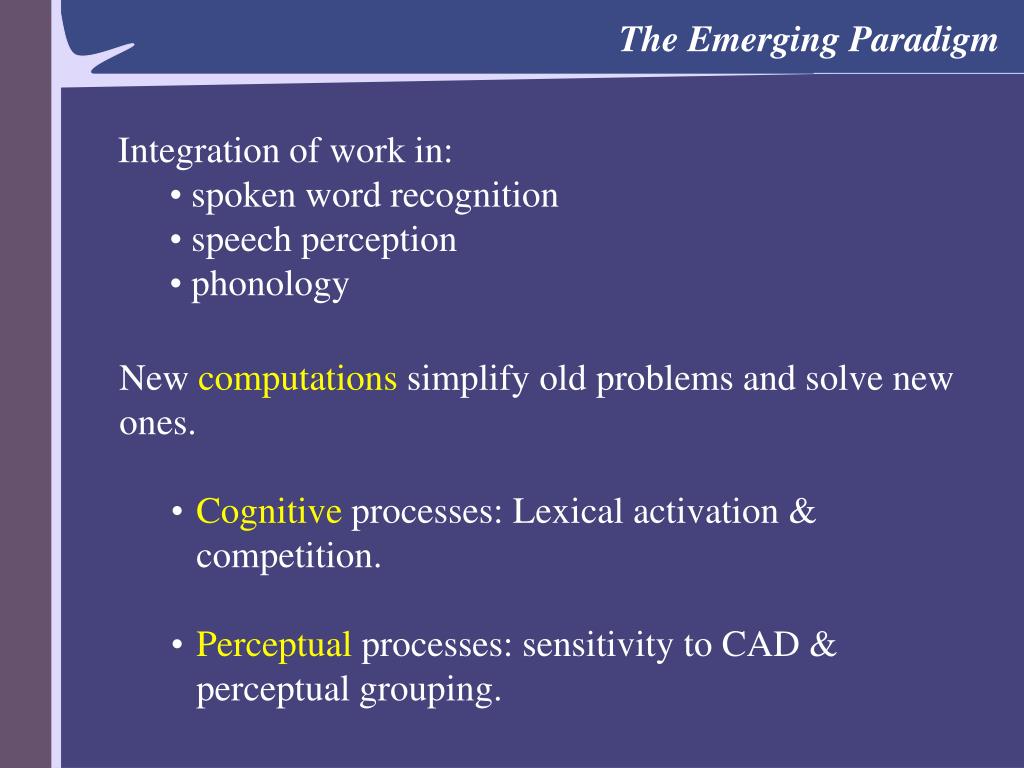 The Emerging Paradigm

Integration of work in:
• spoken word recognition
• speech perception
• phonology

New computations simplify old problems and solve new ones.

• Cognitive processes: Lexical activation & competition.

• Perceptual processes: sensitivity to CAD & perceptual grouping.